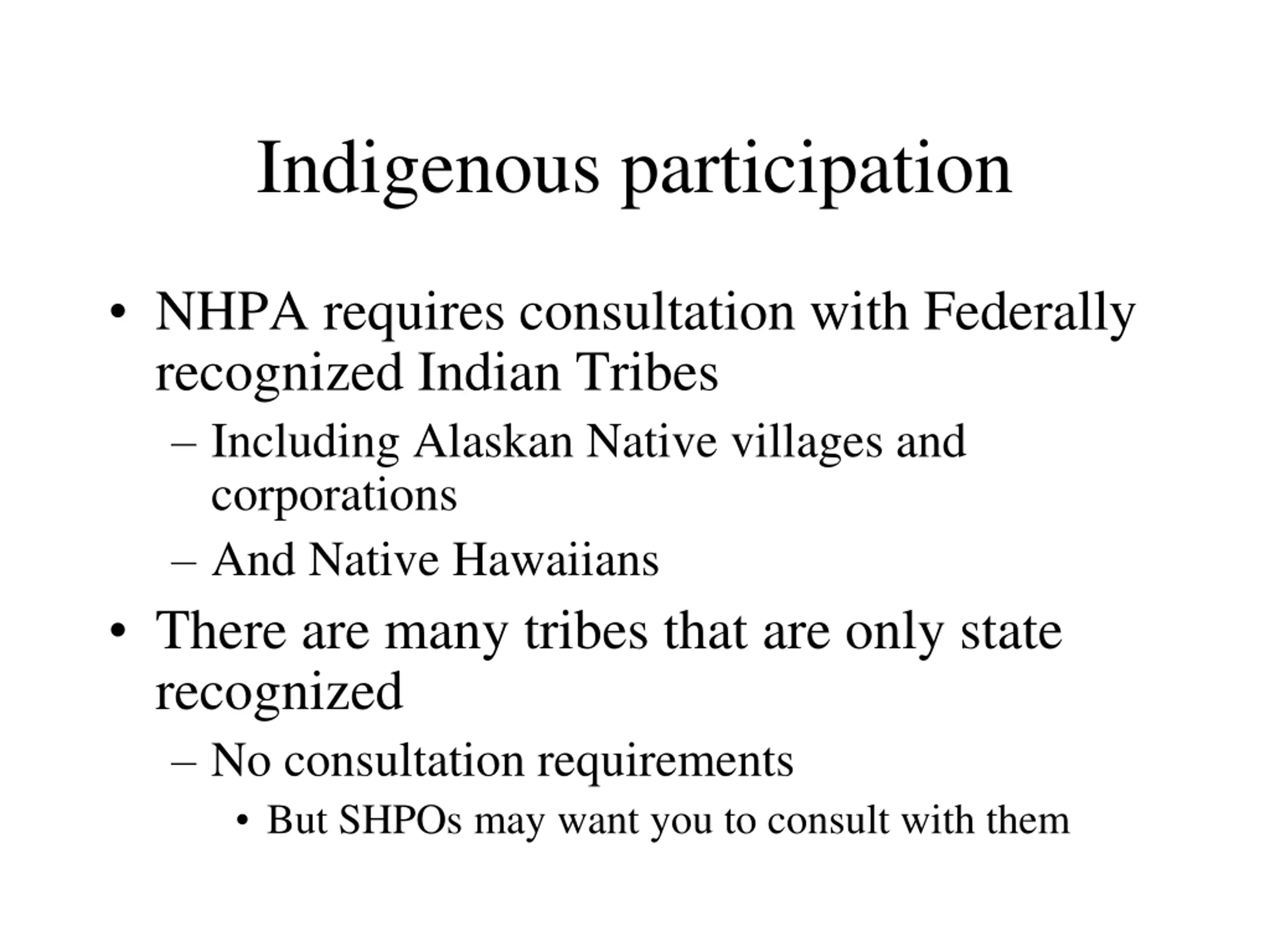 Indigenous participation

• NHPA requires consultation with Federally recognized Indian Tribes
– Including Alaskan Native villages and corporations
– And Native Hawaiians
• There are many tribes that are only state recognized
– No consultation requirements
• But SHPOs may want you to consult with them